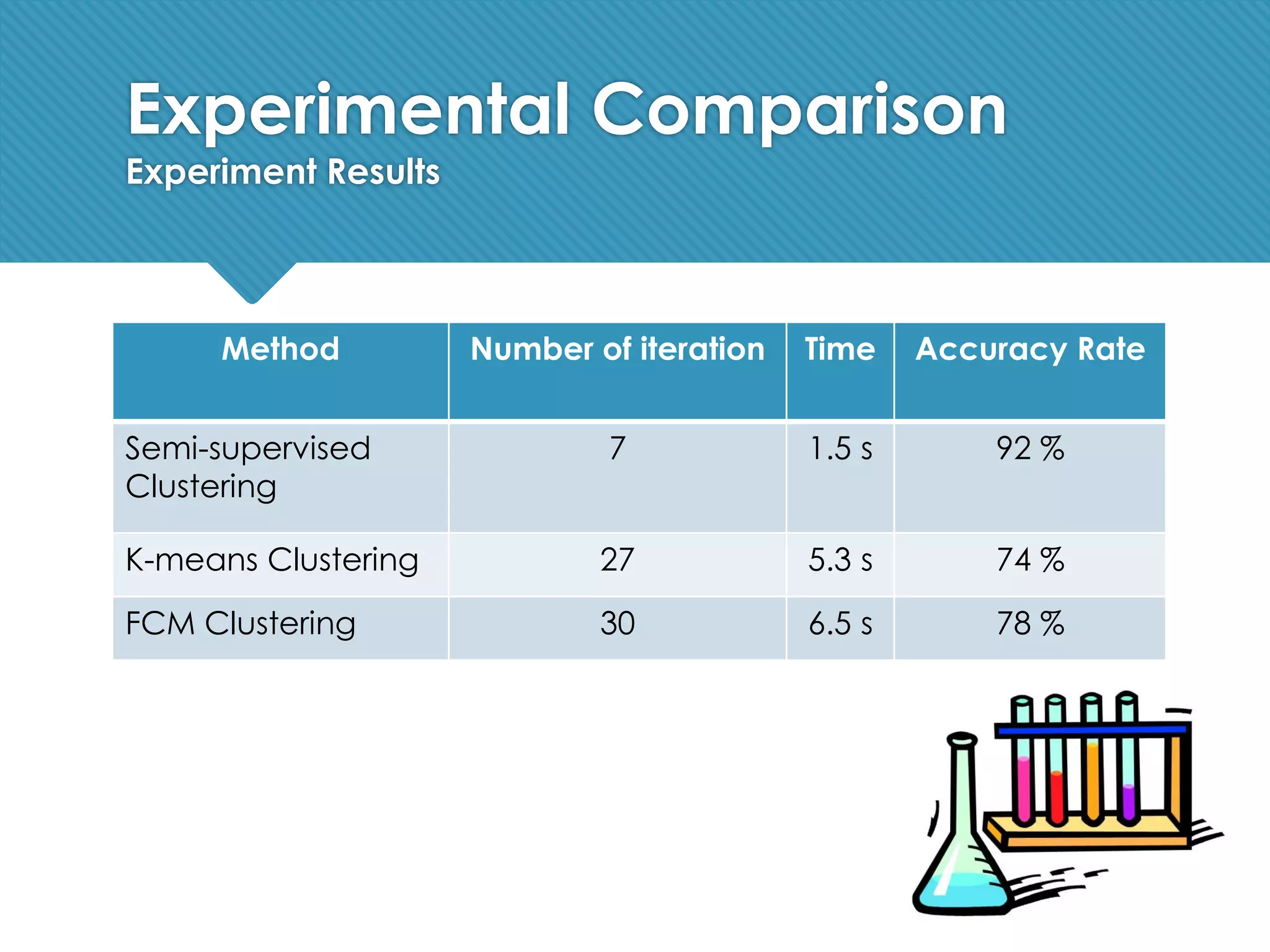 Experimental Comparison
Experiment Results

| Method | Number of iteration | Time | Accuracy Rate |
|---|---|---|---|
| Semi-supervised Clustering | 7 | 1.5 s | 92 % |
| K-means Clustering | 27 | 5.3 s | 74 % |
| FCM Clustering | 30 | 6.5 s | 78 % |